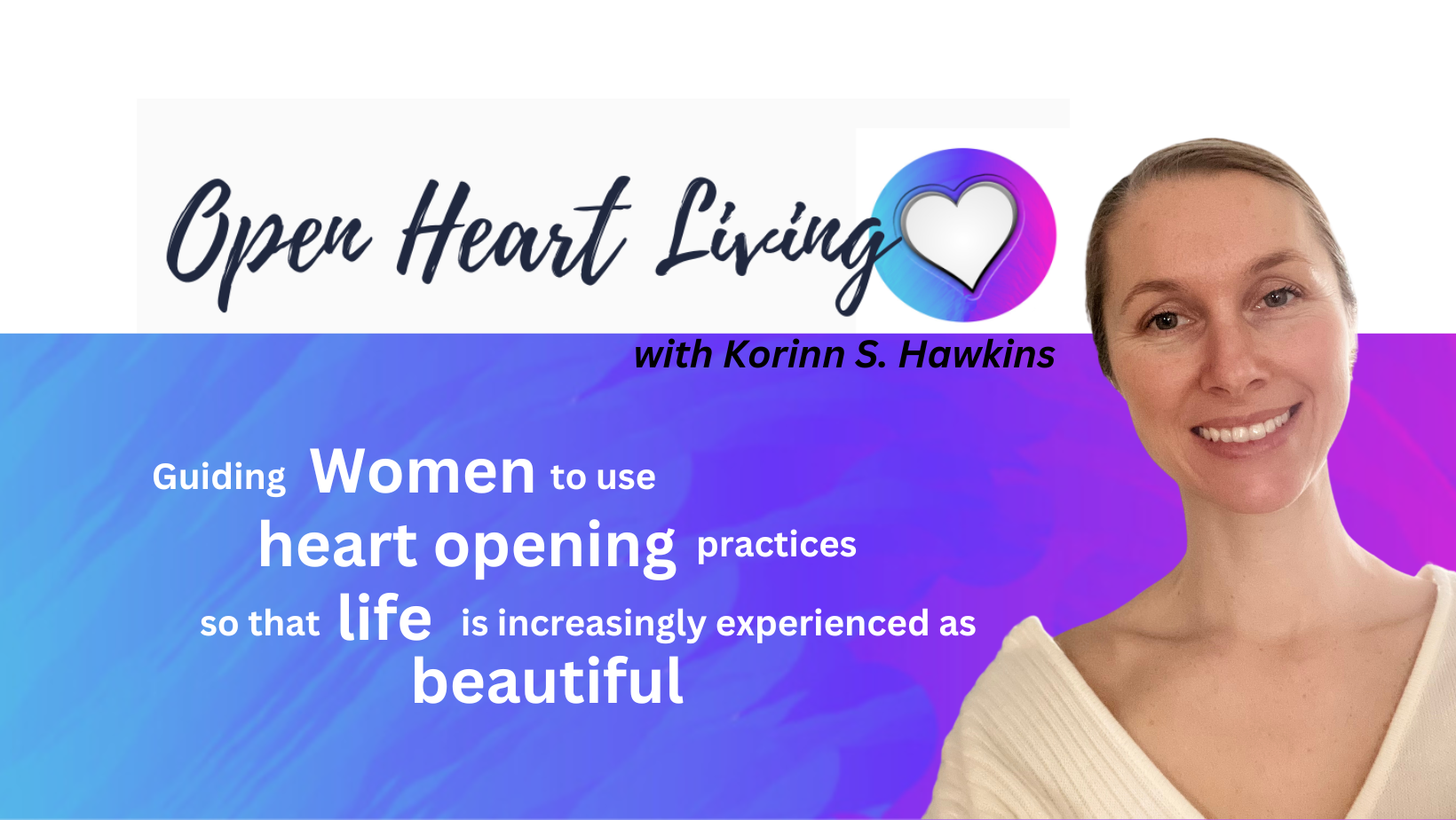 Open Heart Living

with Korinn S. Hawkins

Guiding Women to use heart opening practices so that life is increasingly experienced as beautiful